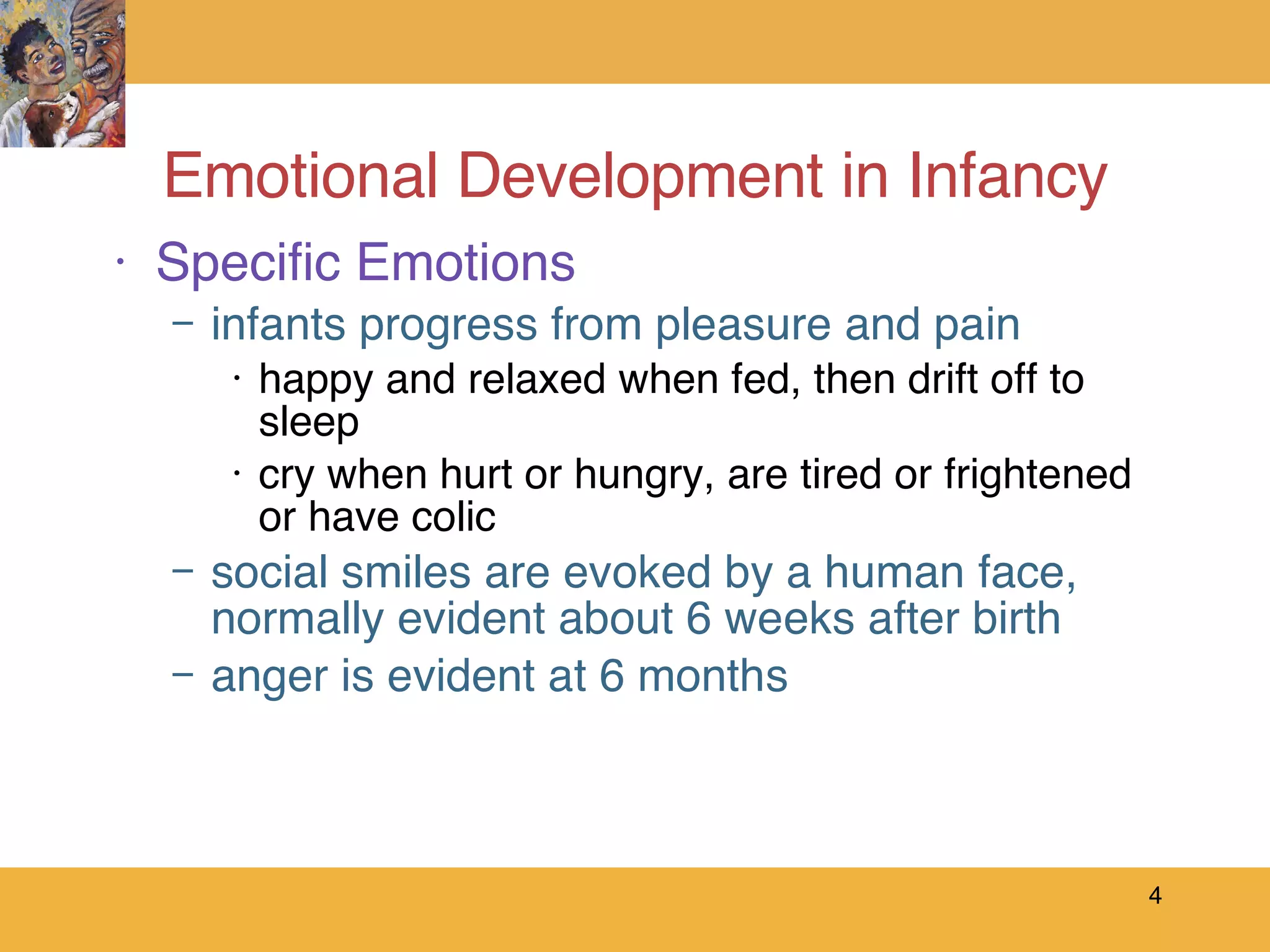 Emotional Development in Infancy

• Specific Emotions
  – infants progress from pleasure and pain
    • happy and relaxed when fed, then drift off to sleep
    • cry when hurt or hungry, are tired or frightened or have colic
  – social smiles are evoked by a human face, normally evident about 6 weeks after birth
  – anger is evident at 6 months

4